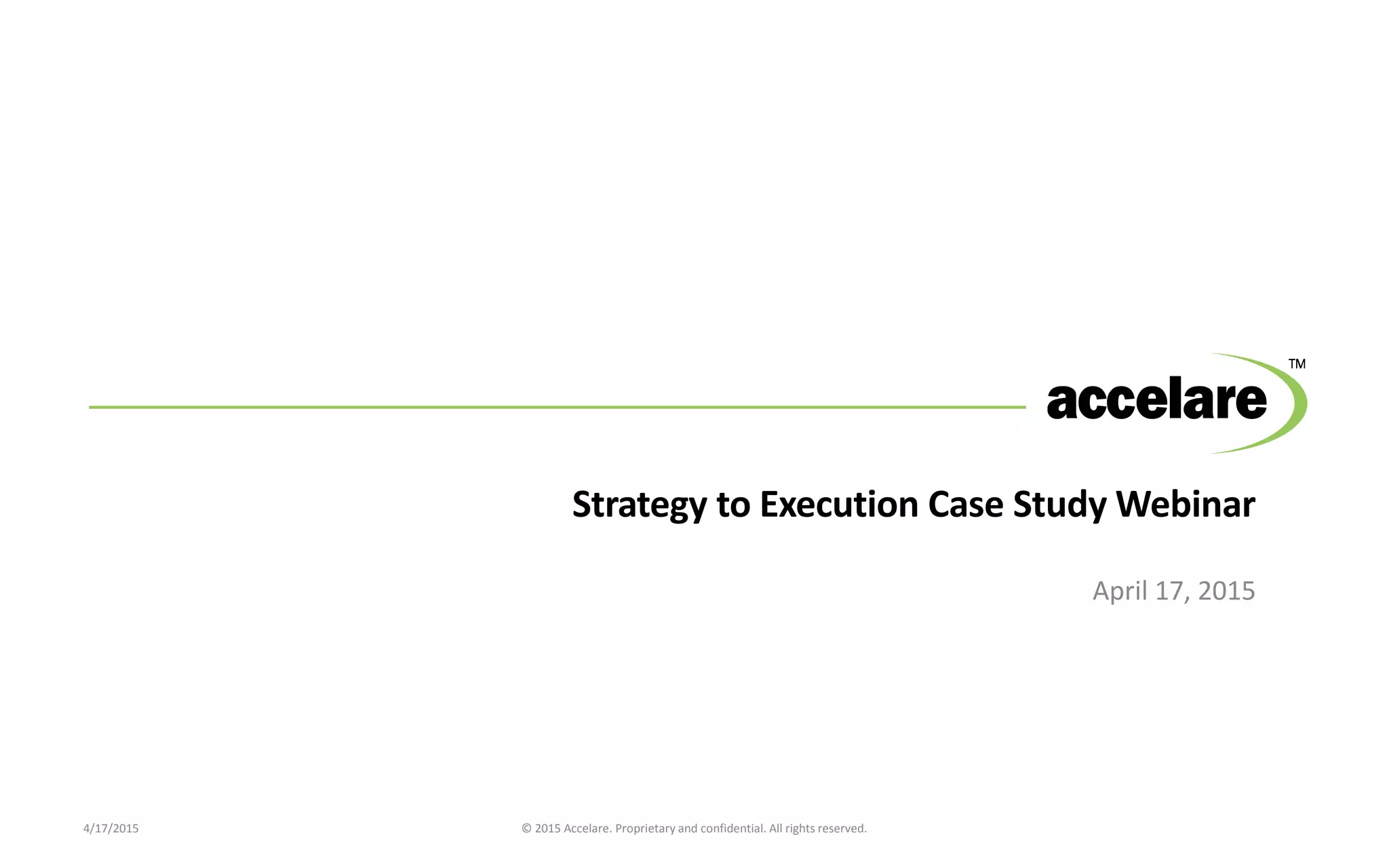 accelare™

Strategy to Execution Case Study Webinar

April 17, 2015

4/17/2015

© 2015 Accelare. Proprietary and confidential. All rights reserved.